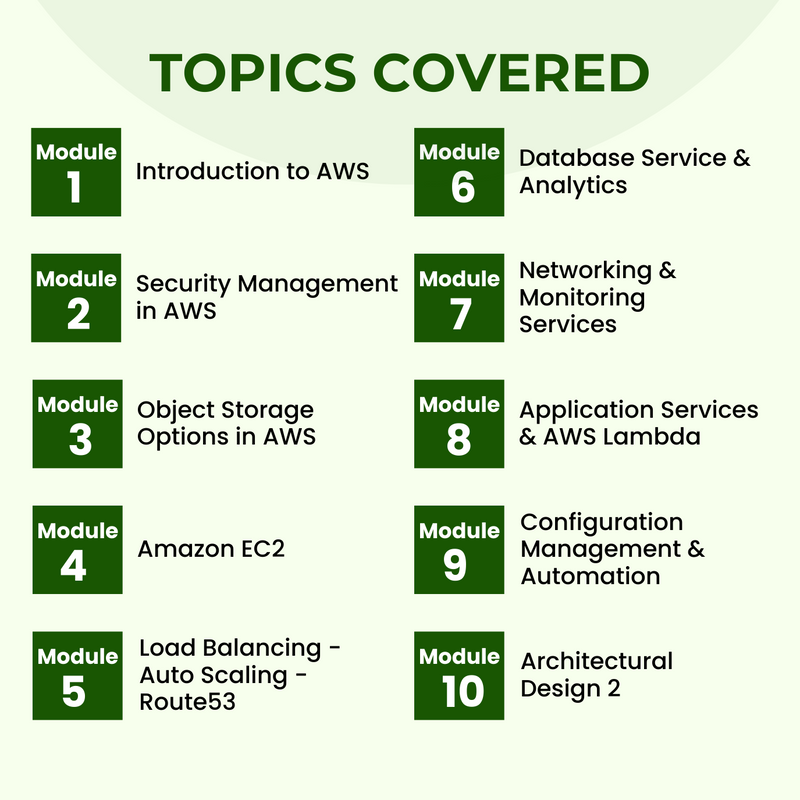 TOPICS COVERED

Module 1 Introduction to AWS

Module 2 Security Management in AWS

Module 3 Object Storage Options in AWS

Module 4 Amazon EC2

Module 5 Load Balancing - Auto Scaling - Route53

Module 6 Database Service & Analytics

Module 7 Networking & Monitoring Services

Module 8 Application Services & AWS Lambda

Module 9 Configuration Management & Automation

Module 10 Architectural Design 2